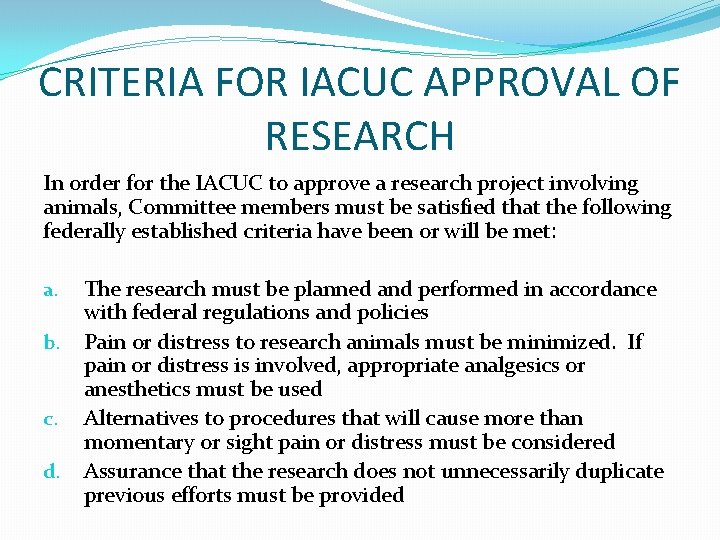 CRITERIA FOR IACUC APPROVAL OF RESEARCH

In order for the IACUC to approve a research project involving animals, Committee members must be satisfied that the following federally established criteria have been or will be met:

a. The research must be planned and performed in accordance with federal regulations and policies

b. Pain or distress to research animals must be minimized. If pain or distress is involved, appropriate analgesics or anesthetics must be used

c. Alternatives to procedures that will cause more than momentary or sight pain or distress must be considered

d. Assurance that the research does not unnecessarily duplicate previous efforts must be provided